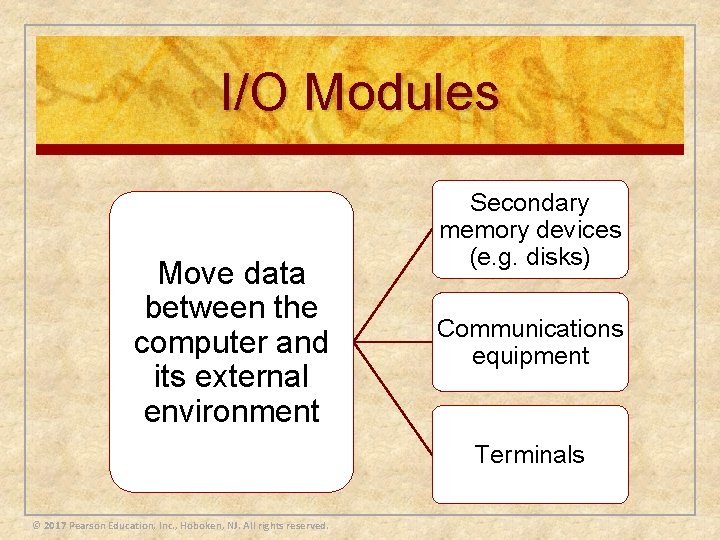 I/O Modules

Move data between the computer and its external environment

Secondary memory devices (e.g. disks)

Communications equipment

Terminals

© 2017 Pearson Education, Inc., Hoboken, NJ. All rights reserved.